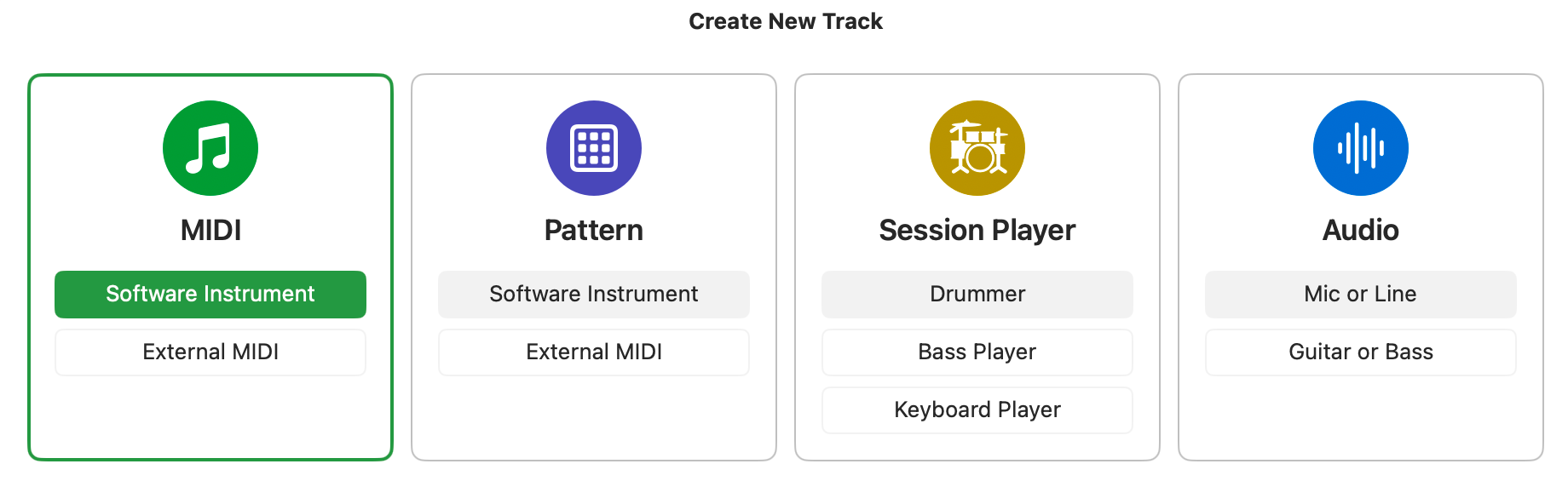 Create New Track

MIDI

Software Instrument

External MIDI

Pattern

Software Instrument

External MIDI

Session Player

Drummer

Bass Player

Keyboard Player

Audio

Mic or Line

Guitar or Bass